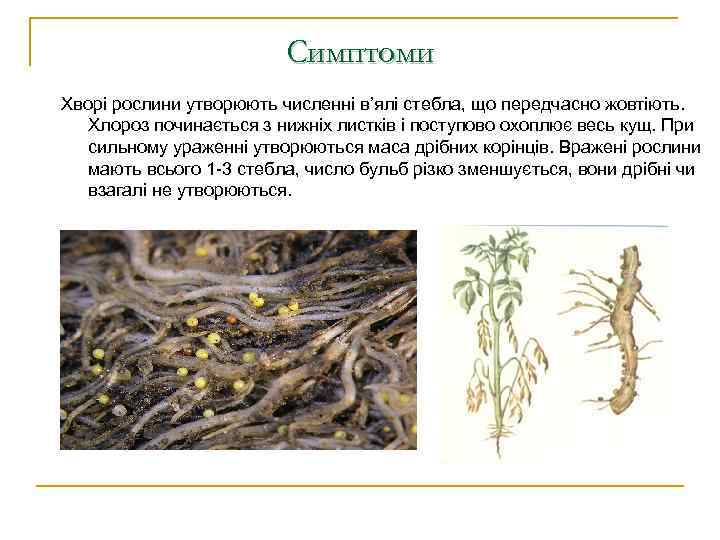 Симптоми

Хворі рослини утворюють численні в'ялі стебла, що передчасно жовтіють. Хлороз починається з нижніх листків і поступово охоплює весь кущ. При сильному ураженні утворюються маса дрібних корінців. Вражені рослини мають всього 1-3 стебла, число бульб різко зменшується, вони дрібні чи взагалі не утворюються.